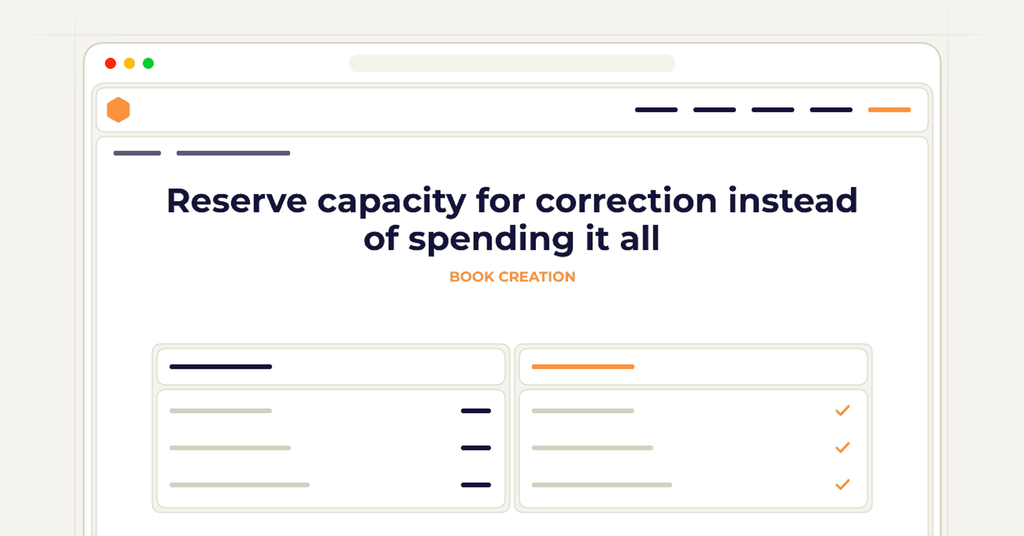 Reserve capacity for correction instead of spending it all

BOOK CREATION